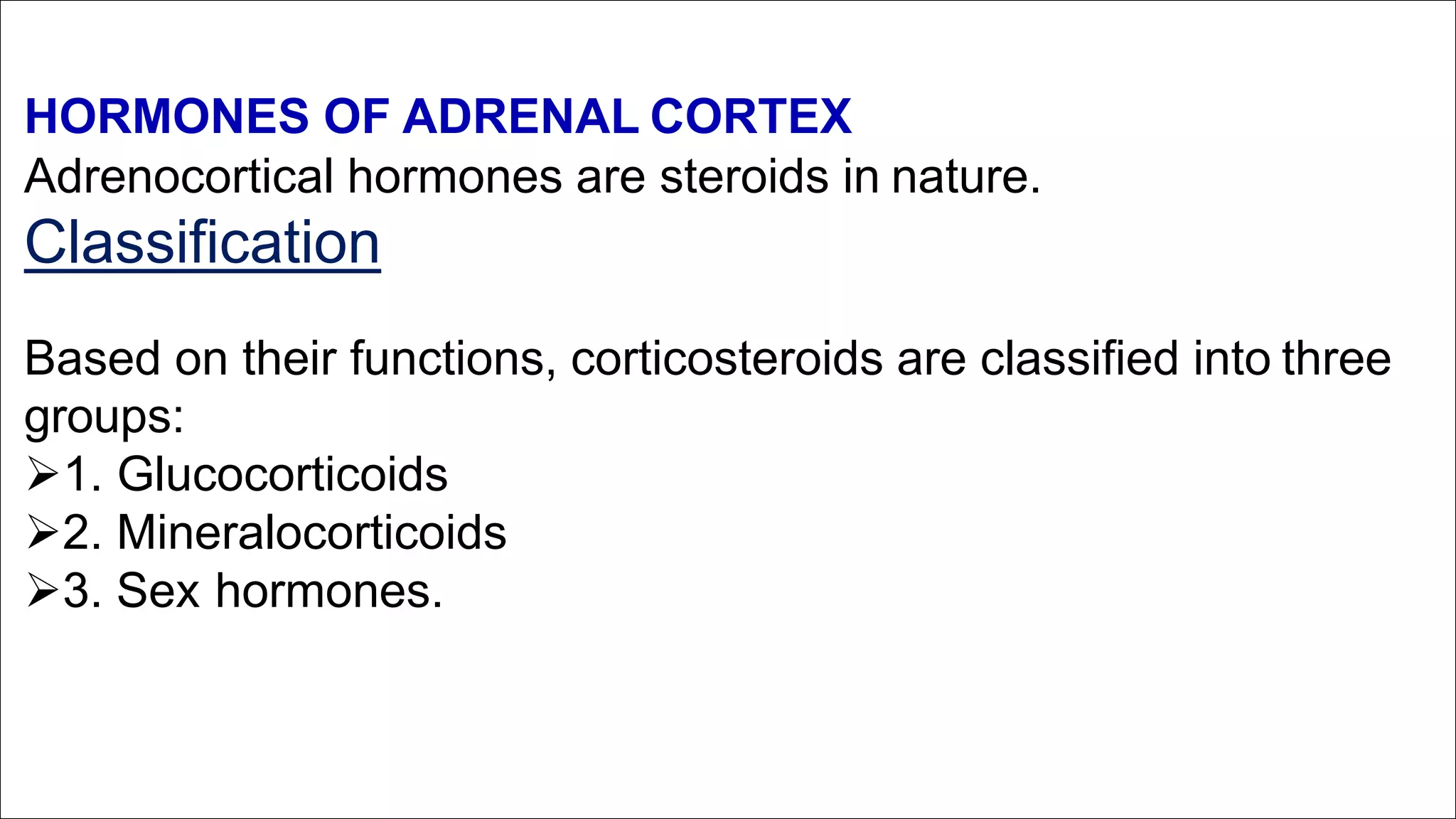 HORMONES OF ADRENAL CORTEX
Adrenocortical hormones are steroids in nature.
Classification

Based on their functions, corticosteroids are classified into three groups:
➢1. Glucocorticoids
➢2. Mineralocorticoids
➢3. Sex hormones.